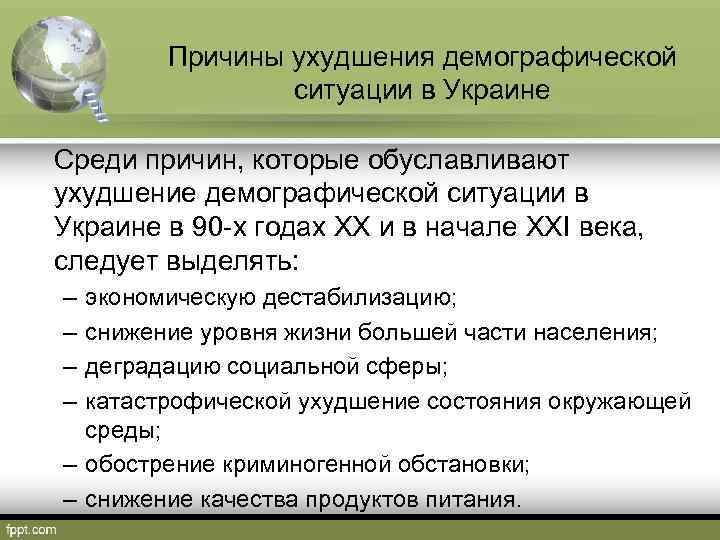 Причины ухудшения демографической ситуации в Украине

Среди причин, которые обуславливают ухудшение демографической ситуации в Украине в 90-х годах XX и в начале XXI века, следует выделять:

– экономическую дестабилизацию;
– снижение уровня жизни большей части населения;
– деградацию социальной сферы;
– катастрофической ухудшение состояния окружающей среды;
– обострение криминогенной обстановки;
– снижение качества продуктов питания.

fppt.com